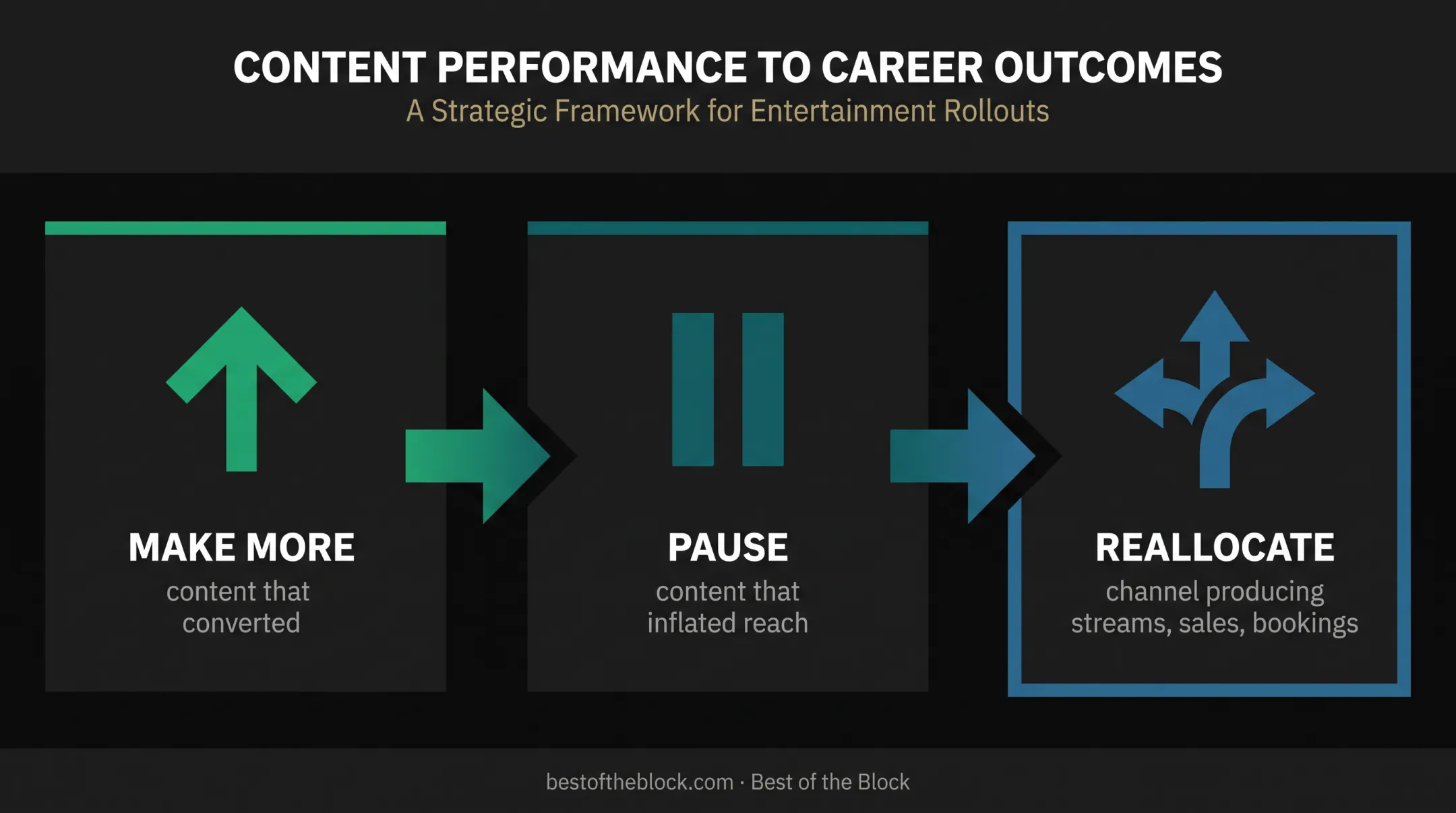 CONTENT PERFORMANCE TO CAREER OUTCOMES
A Strategic Framework for Entertainment Rollouts

MAKE MORE
content that converted

PAUSE
content that inflated reach

REALLOCATE
channel producing streams, sales, bookings

bestoftheblock.com · Best of the Block